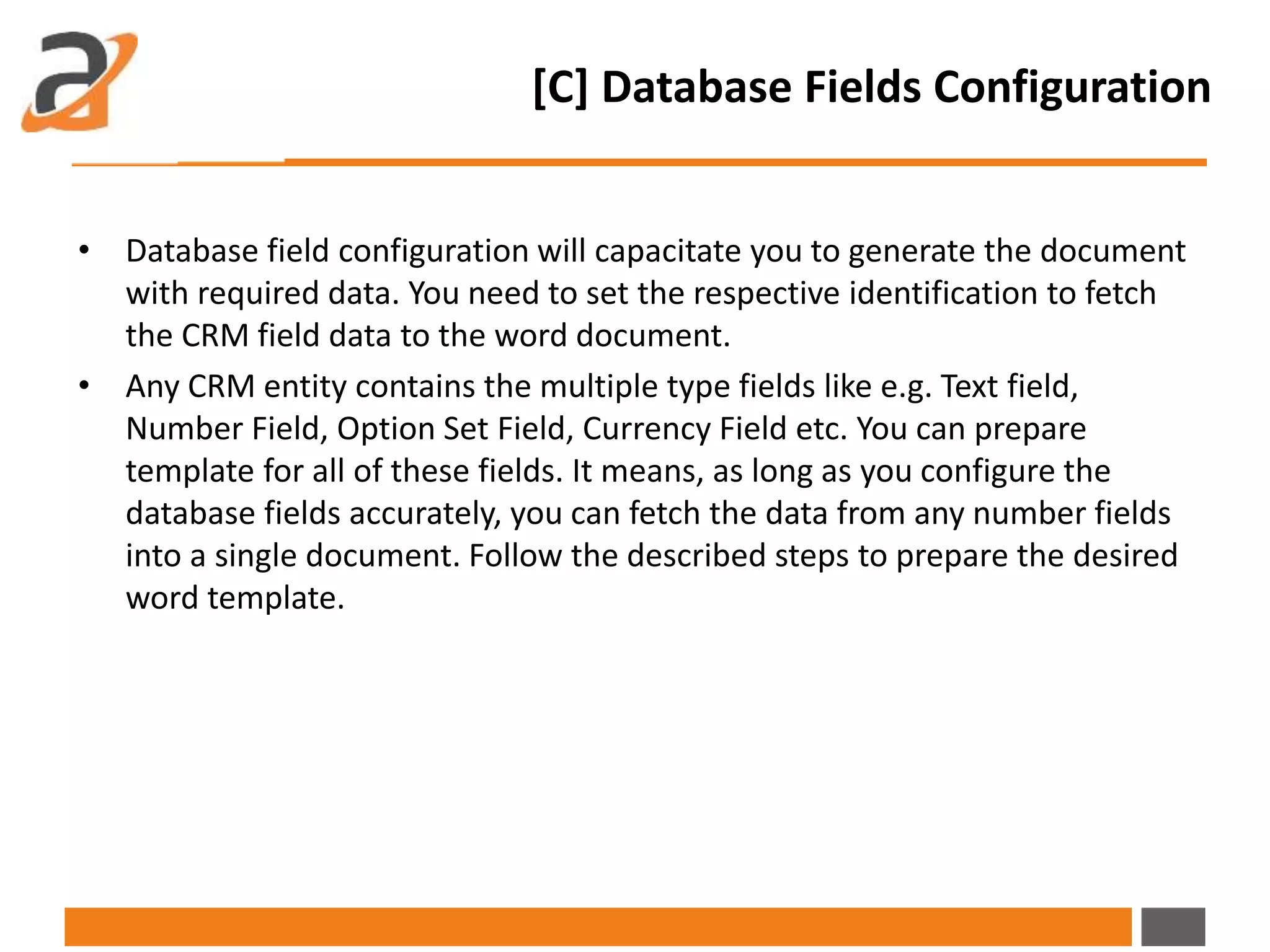 [C] Database Fields Configuration

• Database field configuration will capacitate you to generate the document with required data. You need to set the respective identification to fetch the CRM field data to the word document.

• Any CRM entity contains the multiple type fields like e.g. Text field, Number Field, Option Set Field, Currency Field etc. You can prepare template for all of these fields. It means, as long as you configure the database fields accurately, you can fetch the data from any number fields into a single document. Follow the described steps to prepare the desired word template.